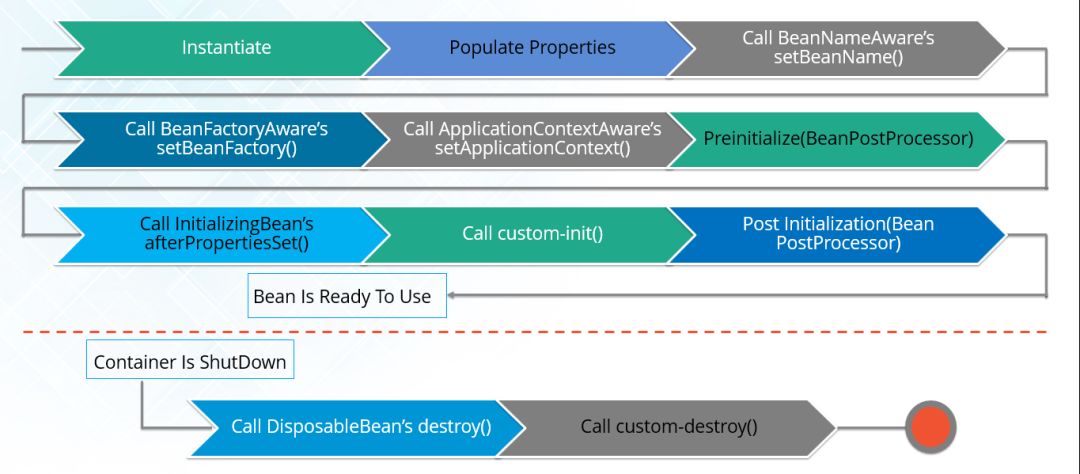 Instantiate

Populate Properties

Call BeanNameAware's setBeanName()

Call BeanFactoryAware's setBeanFactory()

Call ApplicationContextAware's setApplicationContext()

Preinitialize(BeanPostProcessor)

Call InitializingBean's afterPropertiesSet()

Call custom-init()

Post Initialization(Bean PostProcessor)

Bean Is Ready To Use

Container Is ShutDown

Call DisposableBean's destroy()

Call custom-destroy()